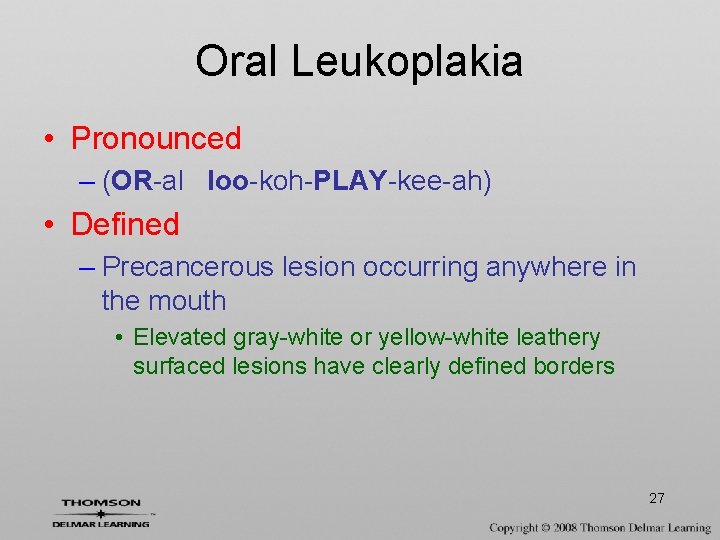 Oral Leukoplakia

• Pronounced

– (OR-al loo-koh-PLAY-kee-ah)

• Defined

– Precancerous lesion occurring anywhere in the mouth

• Elevated gray-white or yellow-white leathery surfaced lesions have clearly defined borders

27

THOMSON
DELMAR LEARNING

Copyright © 2008 Thomson Delmar Learning